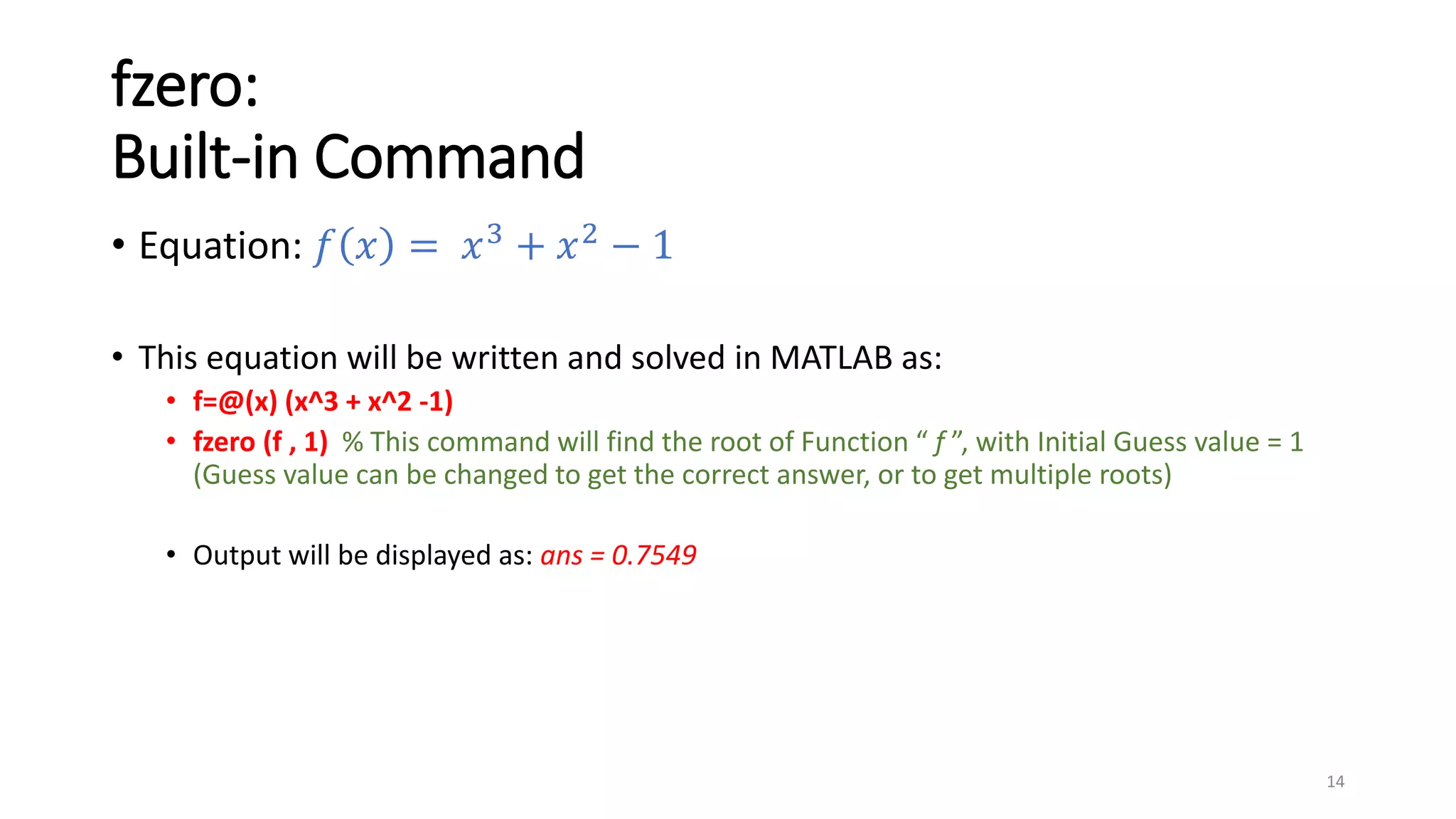 fzero:
Built-in Command

• Equation: $f(x) = x^3 + x^2 - 1$

• This equation will be written and solved in MATLAB as:
  • f=@(x) (x^3 + x^2 -1)
  • fzero (f , 1) % This command will find the root of Function “ $f$ ”, with Initial Guess value = 1 (Guess value can be changed to get the correct answer, or to get multiple roots)

  • Output will be displayed as: ans = 0.7549

14